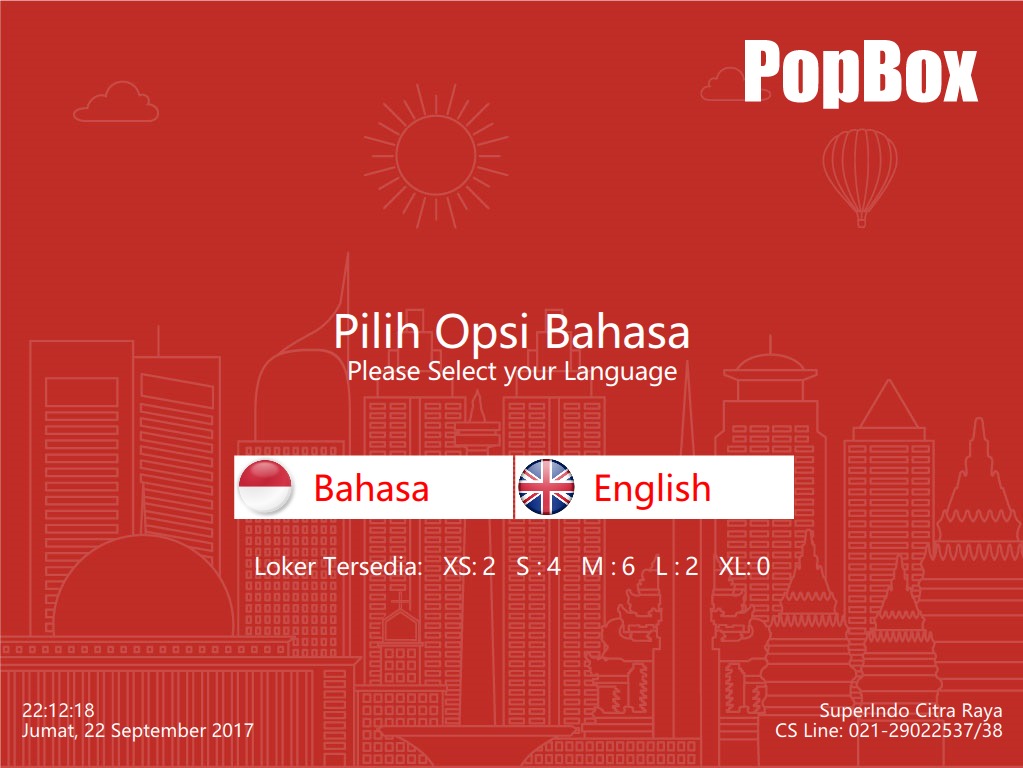 PopBox

Pilih Opsi Bahasa
Please Select your Language

Bahasa

English

Loker Tersedia: XS: 2 S : 4 M : 6 L : 2 XL: 0

22:12:18
Jumat, 22 September 2017

SuperIndo Citra Raya
CS Line: 021-29022537/38